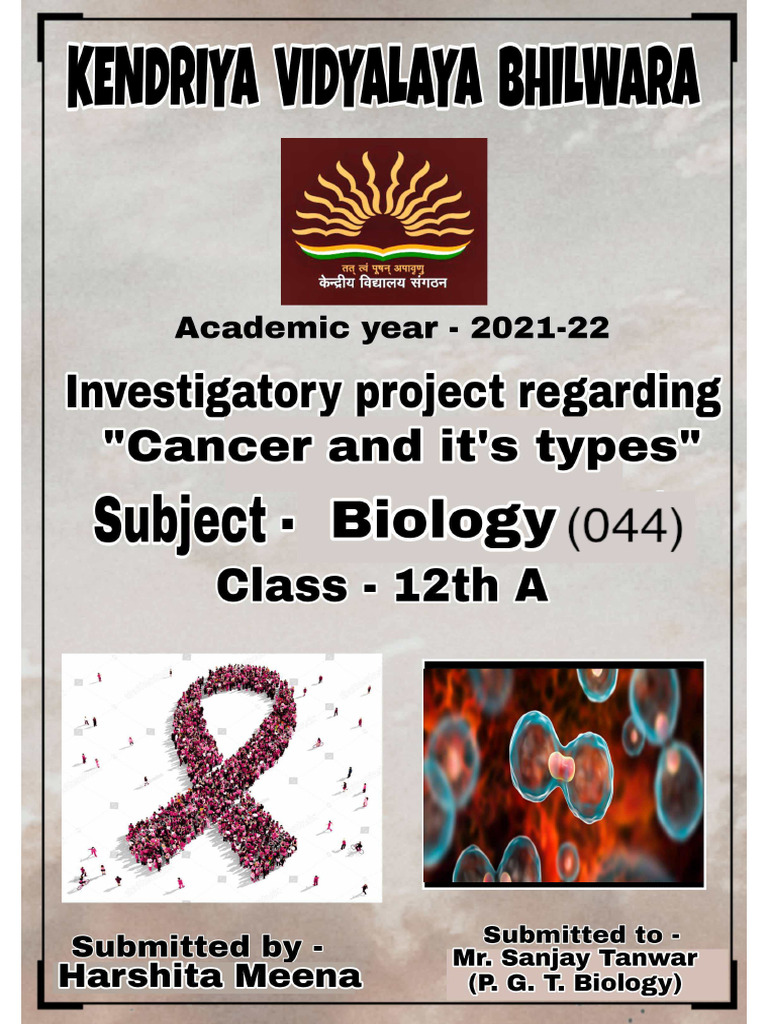 KENDRIYA VIDYALAYA BHILWARA

तत् त्वं पूषन् अपावृणु
केन्द्रीय विद्यालय संगठन

Academic year - 2021-22

Investigatory project regarding "Cancer and it's types"

Subject - Biology (044)

Class - 12th A

Submitted by - Harshita Meena

Submitted to - Mr. Sanjay Tanwar (P. G. T. Biology)